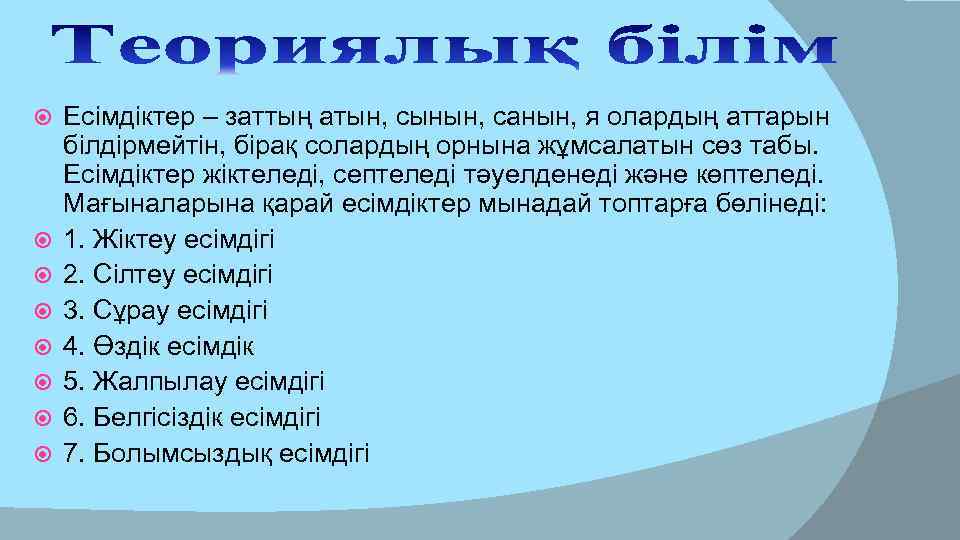 Теориялық білім

Есімдіктер – заттың атын, сынын, санын, я олардың аттарын білдірмейтін, бірақ солардың орнына жұмсалатын сөз табы. Есімдіктер жіктеледі, септеледі тәуелденеді және көптеледі. Мағыналарына қарай есімдіктер мынадай топтарға бөлінеді:
1. Жіктеу есімдігі
2. Сілтеу есімдігі
3. Сұрау есімдігі
4. Өздік есімдік
5. Жалпылау есімдігі
6. Белгісіздік есімдігі
7. Болымсыздық есімдігі